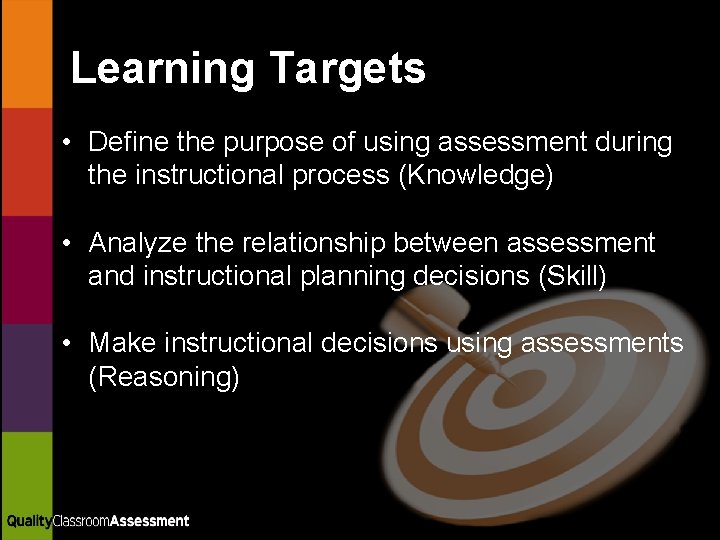 Learning Targets

• Define the purpose of using assessment during the instructional process (Knowledge)

• Analyze the relationship between assessment and instructional planning decisions (Skill)

• Make instructional decisions using assessments (Reasoning)

QualityClassroomAssessment